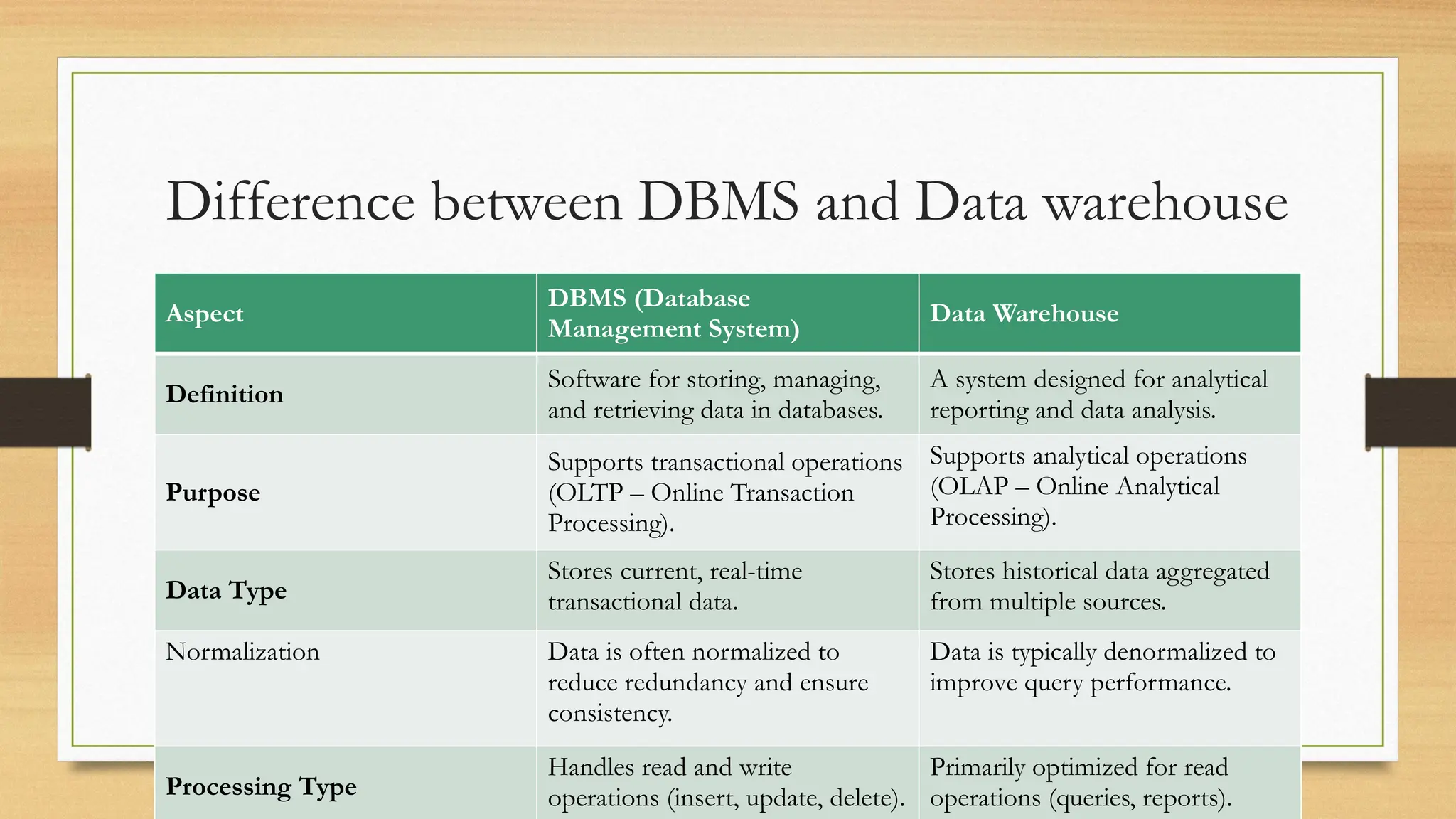 Difference between DBMS and Data warehouse

| Aspect | DBMS (Database Management System) | Data Warehouse |
|---|---|---|
| Definition | Software for storing, managing, and retrieving data in databases. | A system designed for analytical reporting and data analysis. |
| Purpose | Supports transactional operations (OLTP – Online Transaction Processing). | Supports analytical operations (OLAP – Online Analytical Processing). |
| Data Type | Stores current, real-time transactional data. | Stores historical data aggregated from multiple sources. |
| Normalization | Data is often normalized to reduce redundancy and ensure consistency. | Data is typically denormalized to improve query performance. |
| Processing Type | Handles read and write operations (insert, update, delete). | Primarily optimized for read operations (queries, reports). |